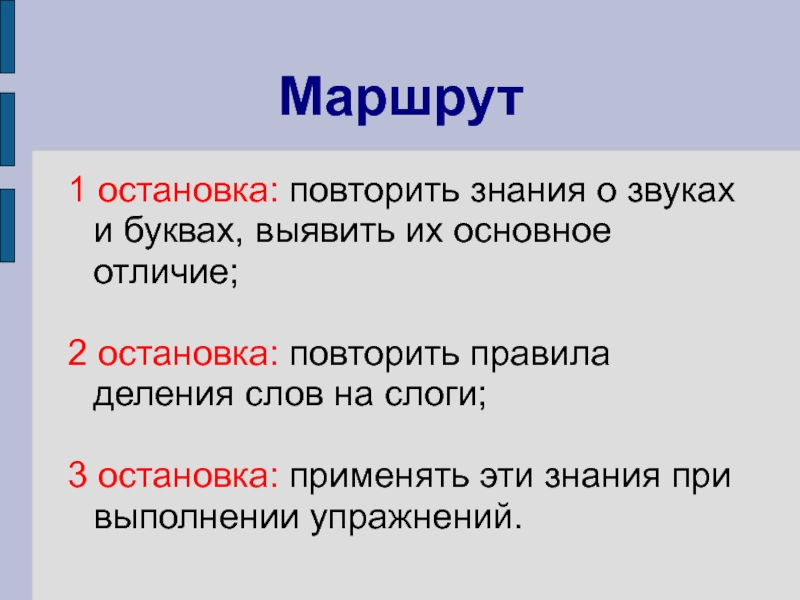 Маршрут

1 остановка: повторить знания о звуках и буквах, выявить их основное отличие;

2 остановка: повторить правила деления слов на слоги;

3 остановка: применять эти знания при выполнении упражнений.